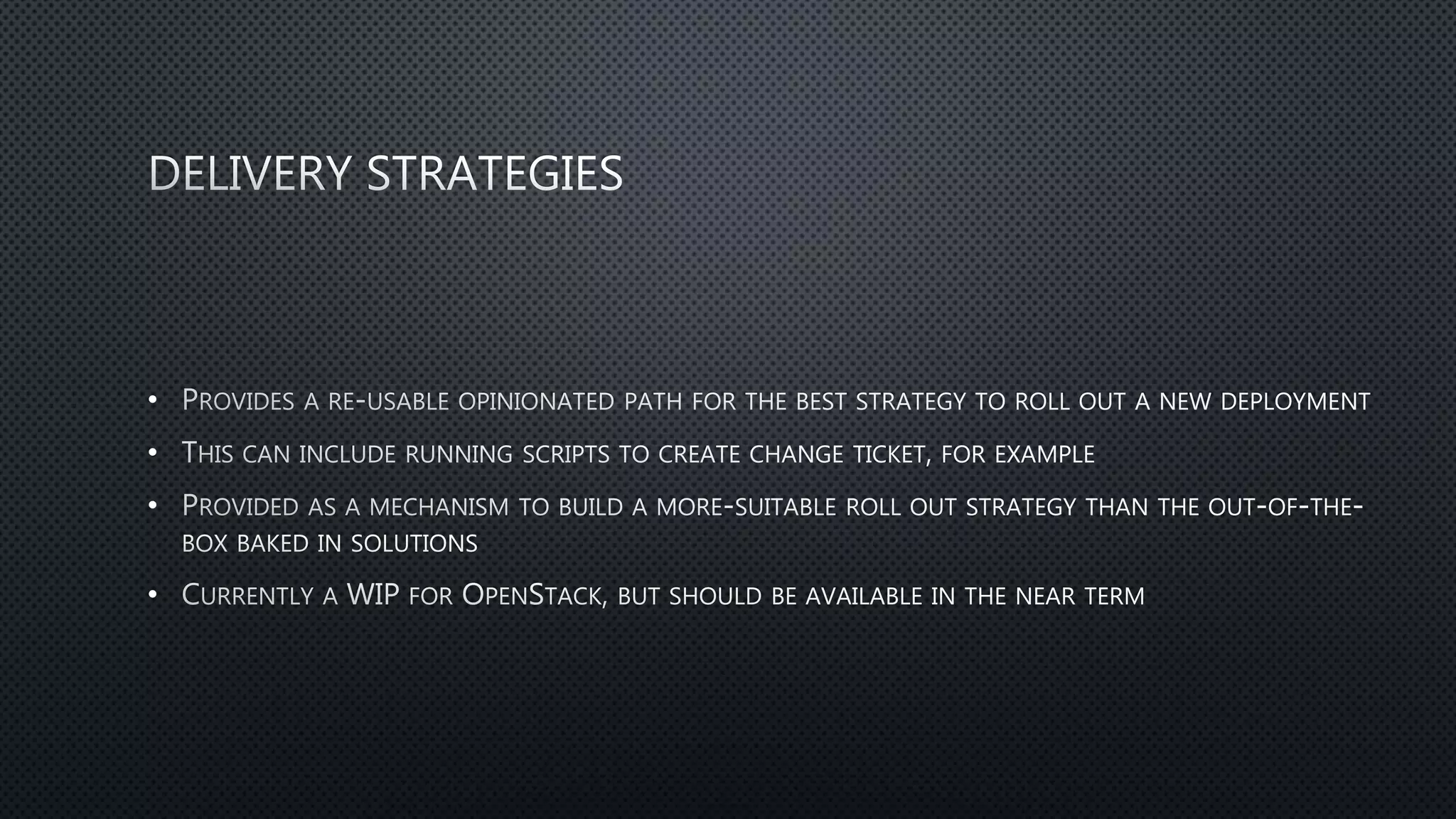 DELIVERY STRATEGIES

• Provides a re-usable opinionated path for the best strategy to roll out a new deployment
• This can include running scripts to create change ticket, for example
• Provided as a mechanism to build a more-suitable roll out strategy than the out-of-the-box baked in solutions
• Currently a WIP for OpenStack, but should be available in the near term